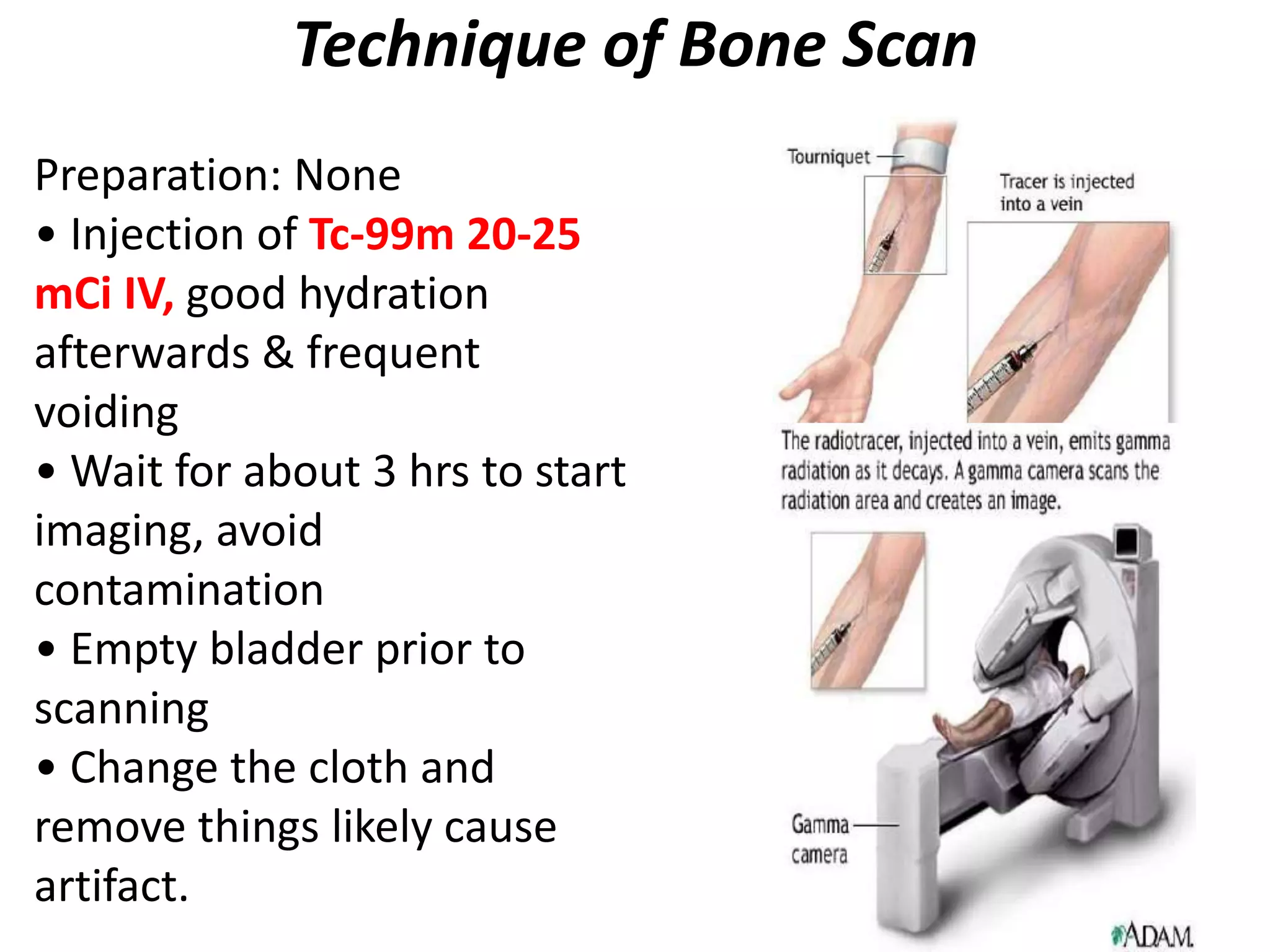 Technique of Bone Scan

Preparation: None

• Injection of Tc-99m 20-25 mCi IV, good hydration afterwards & frequent voiding

• Wait for about 3 hrs to start imaging, avoid contamination

• Empty bladder prior to scanning

• Change the cloth and remove things likely cause artifact.

Tourniquet

Tracer is injected into a vein

The radiotracer, injected into a vein, emits gamma radiation as it decays. A gamma camera scans the radiation area and creates an image.

Gamma camera

ADAM.